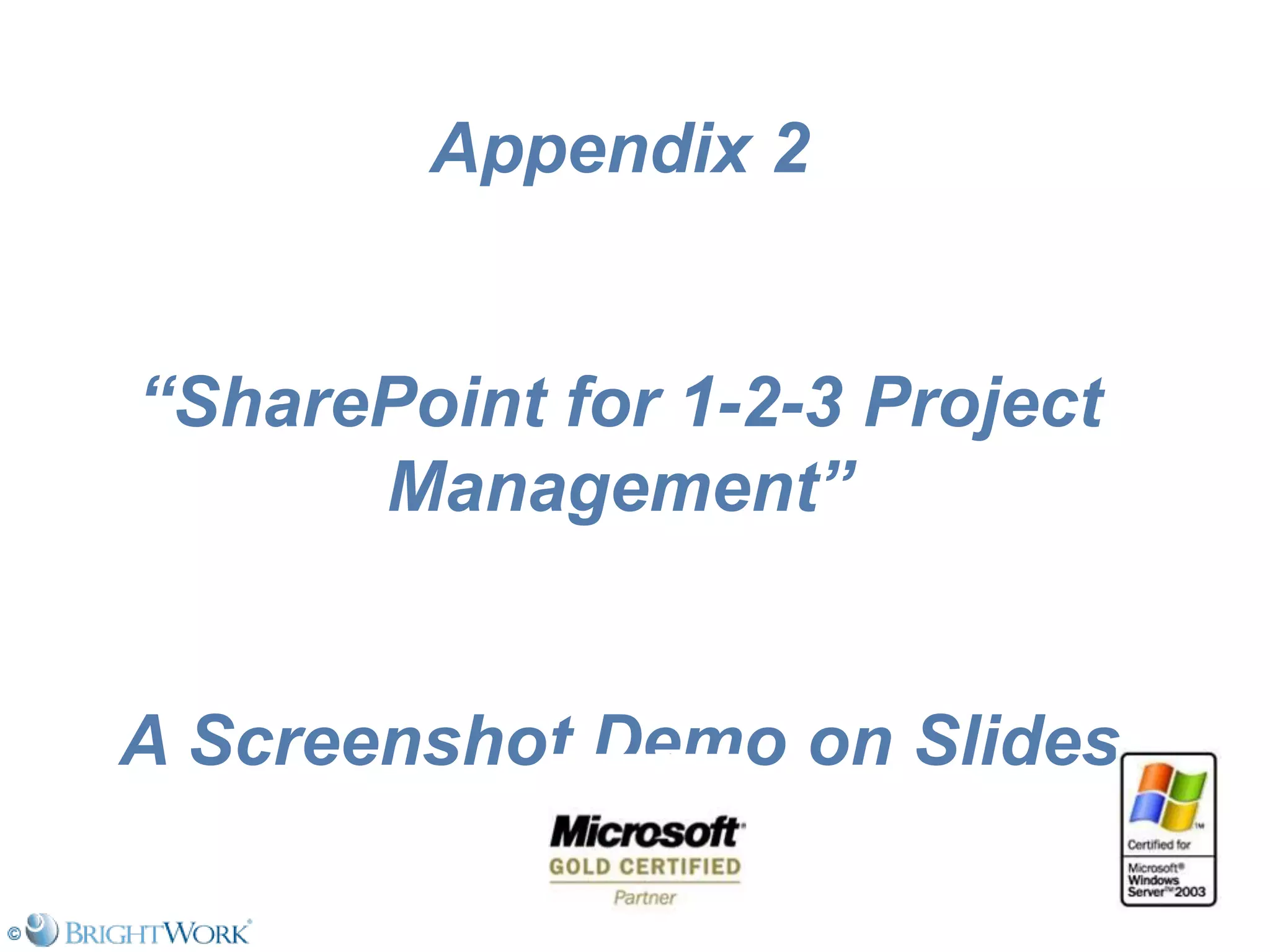 Appendix 2

“SharePoint for 1-2-3 Project Management”

A Screenshot Demo on Slides

Microsoft
GOLD CERTIFIED
Partner

Certified for
Microsoft®
Windows
Server™ 2003

© BRIGHTWORK®